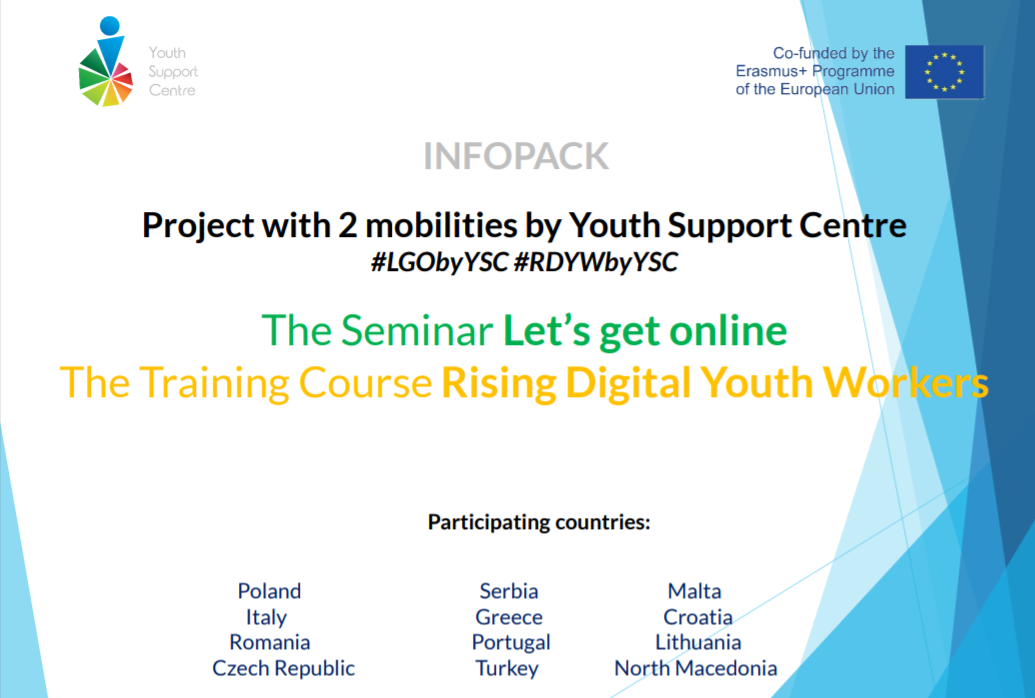 Youth Support Centre

Co-funded by the Erasmus+ Programme of the European Union

INFOPACK

Project with 2 mobilities by Youth Support Centre
#LGObyYSC #RDYWbyYSC

The Seminar Let's get online
The Training Course Rising Digital Youth Workers

Participating countries:

Poland
Italy
Romania
Czech Republic

Serbia
Greece
Portugal
Turkey

Malta
Croatia
Lithuania
North Macedonia